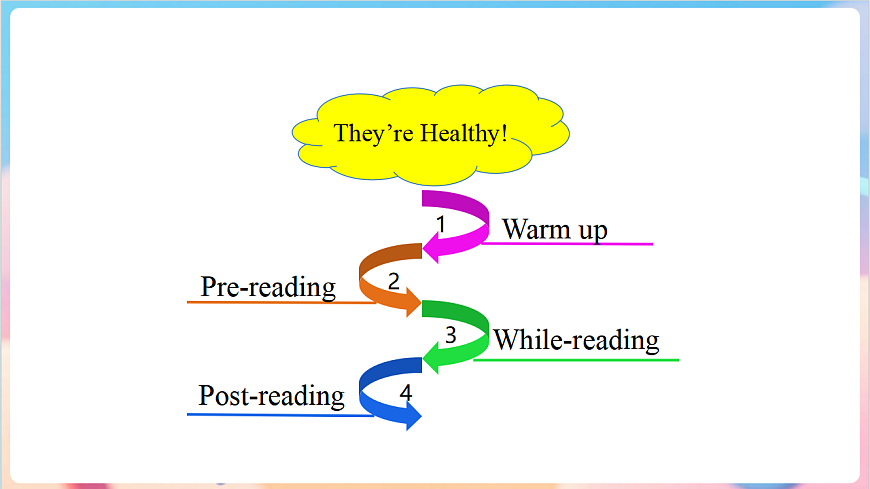 They're Healthy!

1
Warm up

Pre-reading
2

3
While-reading

Post-reading
4